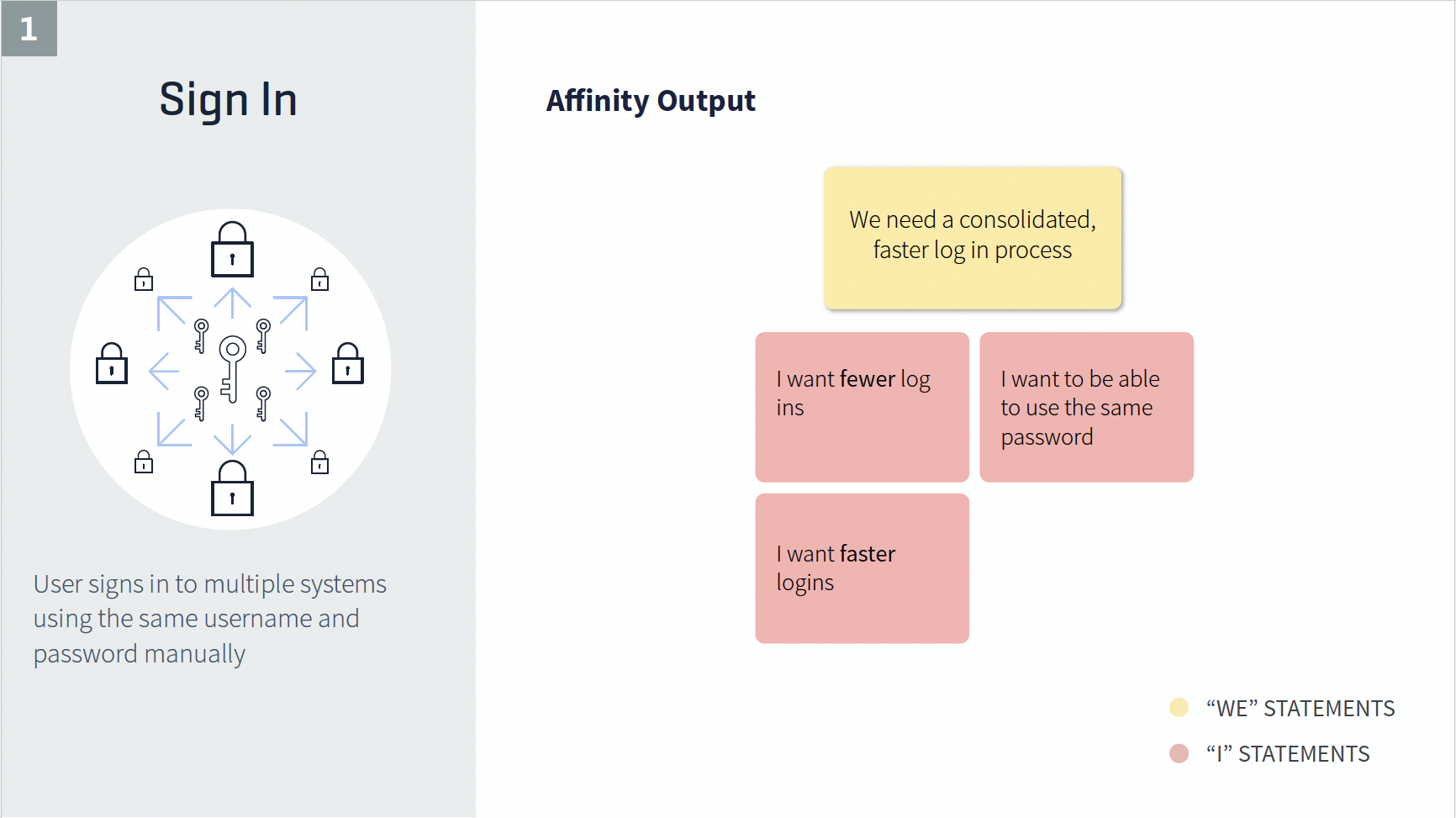 1

Sign In

User signs in to multiple systems using the same username and password manually

Affinity Output

We need a consolidated, faster log in process

I want fewer log ins

I want to be able to use the same password

I want faster logins

“WE” STATEMENTS

“I” STATEMENTS